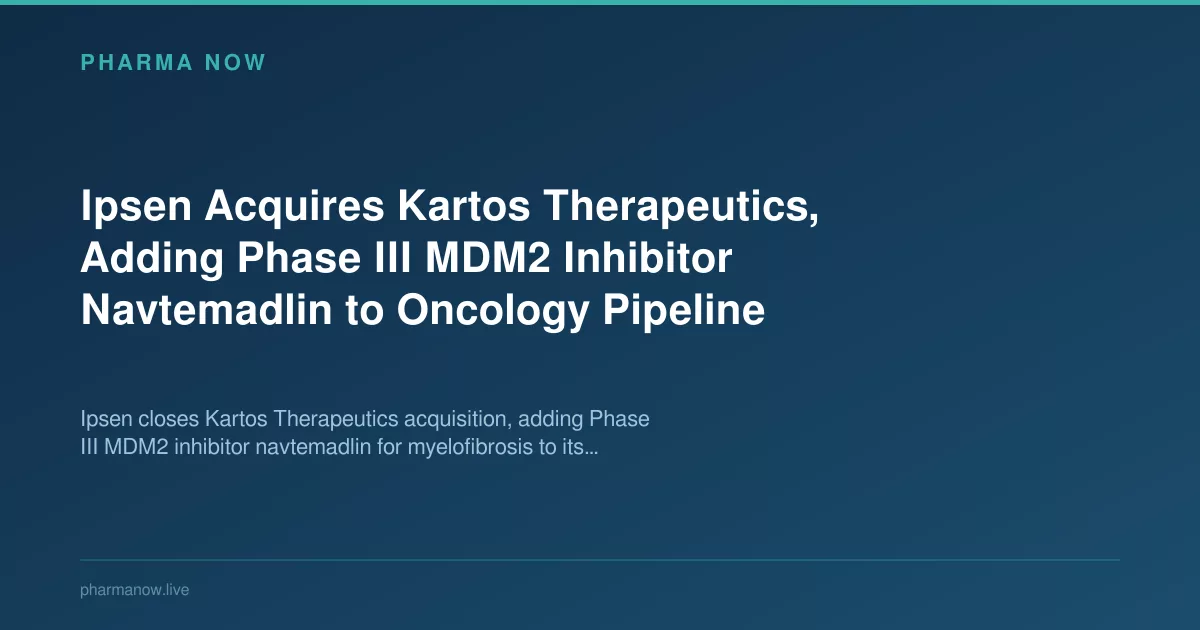 PHARMA NOW

Ipsen Acquires Kartos Therapeutics, Adding Phase III MDM2 Inhibitor Navtemadlin to Oncology Pipeline

Ipsen closes Kartos Therapeutics acquisition, adding Phase III MDM2 inhibitor navtemadlin for myelofibrosis to its...

pharmanow.live